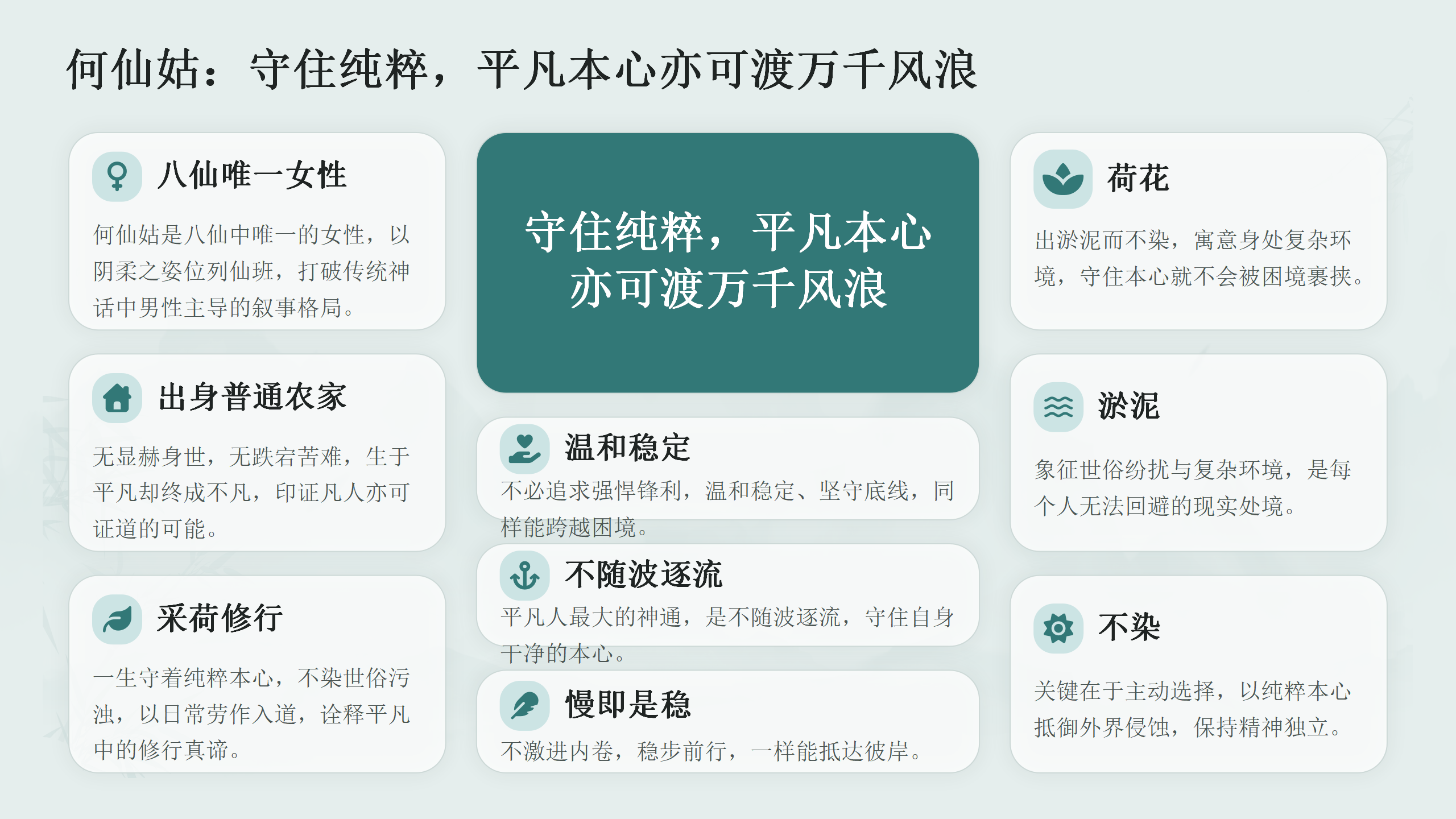 何仙姑：守住纯粹，平凡本心亦可渡万千风浪

八仙唯一女性

何仙姑是八仙中唯一的女性，以阴柔之姿位列仙班，打破传统神话中男性主导的叙事格局。

出身普通农家

无显赫身世，无跌宕苦难，生于平凡却终成不凡，印证凡人亦可证道的可能。

采荷修行

一生守着纯粹本心，不染世俗污浊，以日常劳作入道，诠释平凡中的修行真谛。

守住纯粹，平凡本心亦可渡万千风浪

温和稳定

不必追求强悍锋利，温和稳定、坚守底线，同样能跨越困境。

不随波逐流

平凡人最大的神通，是不随波逐流，守住自身干净的本心。

慢即是稳

不激进内卷，稳步前行，一样能抵达彼岸。

荷花

出淤泥而不染，寓意身处复杂环境，守住本心就不会被困境裹挟。

淤泥

象征世俗纷扰与复杂环境，是每个人无法回避的现实处境。

不染

关键在于主动选择，以纯粹本心抵御外界侵蚀，保持精神独立。